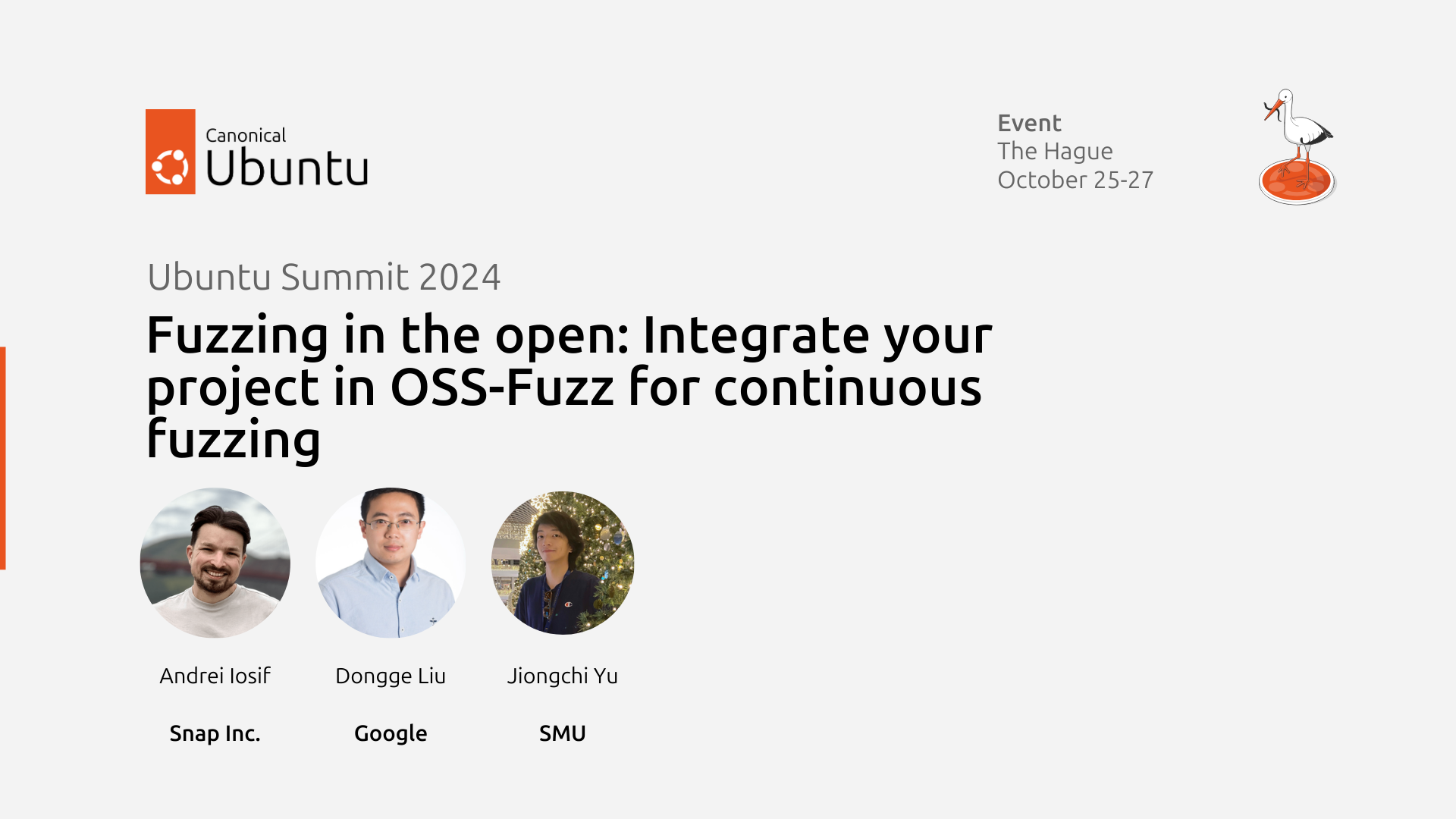 Canonical
Ubuntu

Event
The Hague
October 25-27

Ubuntu Summit 2024

Fuzzing in the open: Integrate your project in OSS-Fuzz for continuous fuzzing

Andrei Iosif
Snap Inc.

Dongge Liu
Google

Jiongchi Yu
SMU